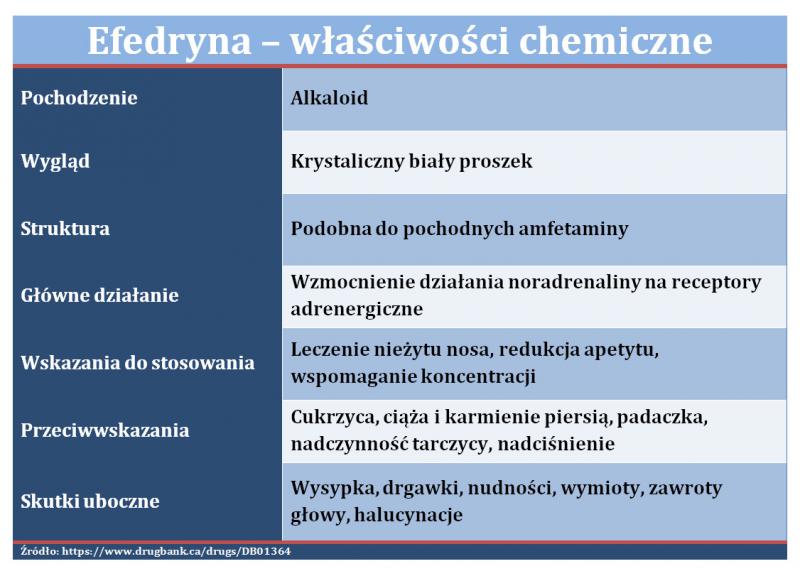 Efedryna – właściwości chemiczne

| | |
|---|---|
| Pochodzenie | Alkaloid |
| Wygląd | Krystaliczny biały proszek |
| Struktura | Podobna do pochodnych amfetaminy |
| Główne działanie | Wzmocnienie działania noradrenaliny na receptory adrenergiczne |
| Wskazania do stosowania | Leczenie nieżytu nosa, redukcja apetytu, wspomaganie koncentracji |
| Przeciwwskazania | Cukrzyca, ciąża i karmienie piersią, padaczka, nadczynność tarczycy, nadciśnienie |
| Skutki uboczne | Wysypka, drgawki, nudności, wymioty, zawroty głowy, halucynacje |

Źródło: https://www.drugbank.ca/drugs/DB01364